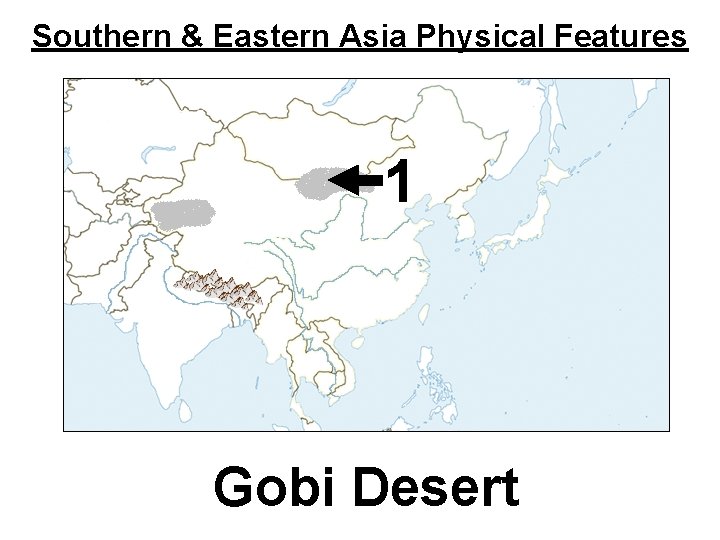 Southern & Eastern Asia Physical Features

1

Gobi Desert